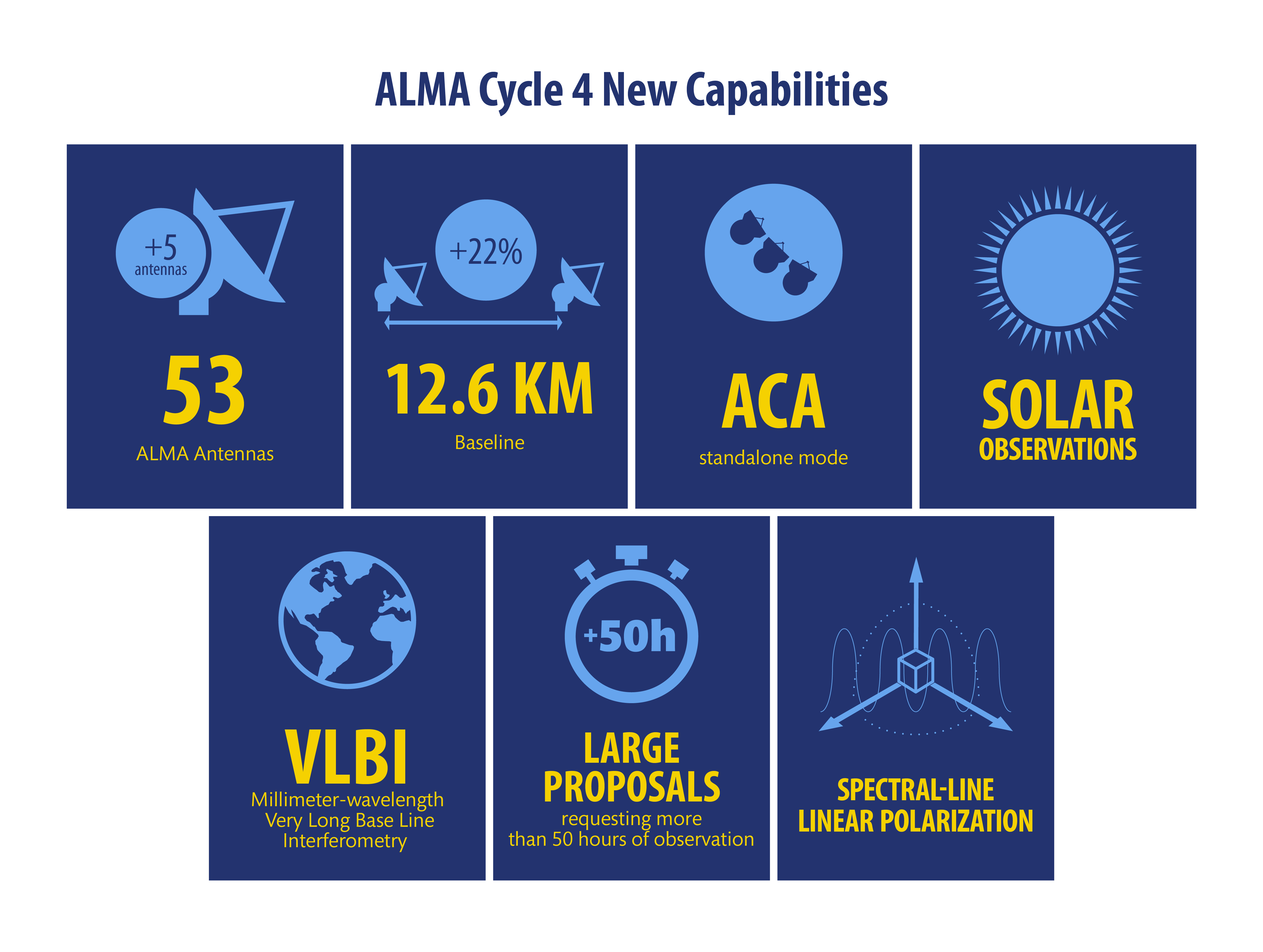 ALMA Cycle 4 New Capabilities

+5 antennas

53

ALMA Antennas

+22%

12.6 KM

Baseline

ACA

standalone mode

SOLAR OBSERVATIONS

VLBI

Millimeter-wavelength Very Long Base Line Interferometry

+50h

LARGE PROPOSALS

requesting more than 50 hours of observation

SPECTRAL-LINE LINEAR POLARIZATION